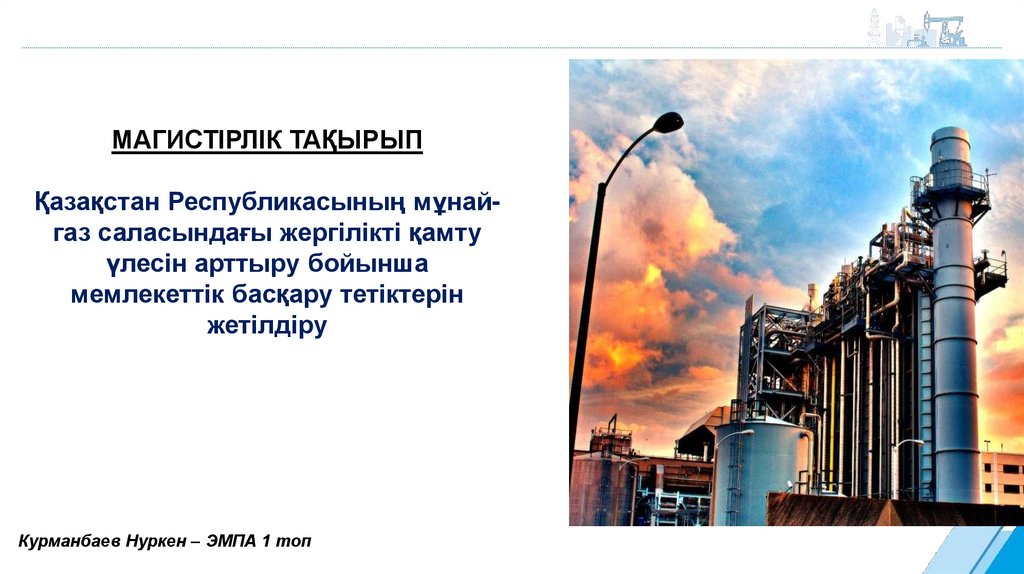 МАГИСТІРЛІК ТАҚЫРЫП

Қазақстан Республикасының мұнай-газ саласындағы жергілікті қамту үлесін арттыру бойынша мемлекеттік басқару тетіктерін жетілдіру

Курманбаев Нуркен – ЭМПА 1 топ